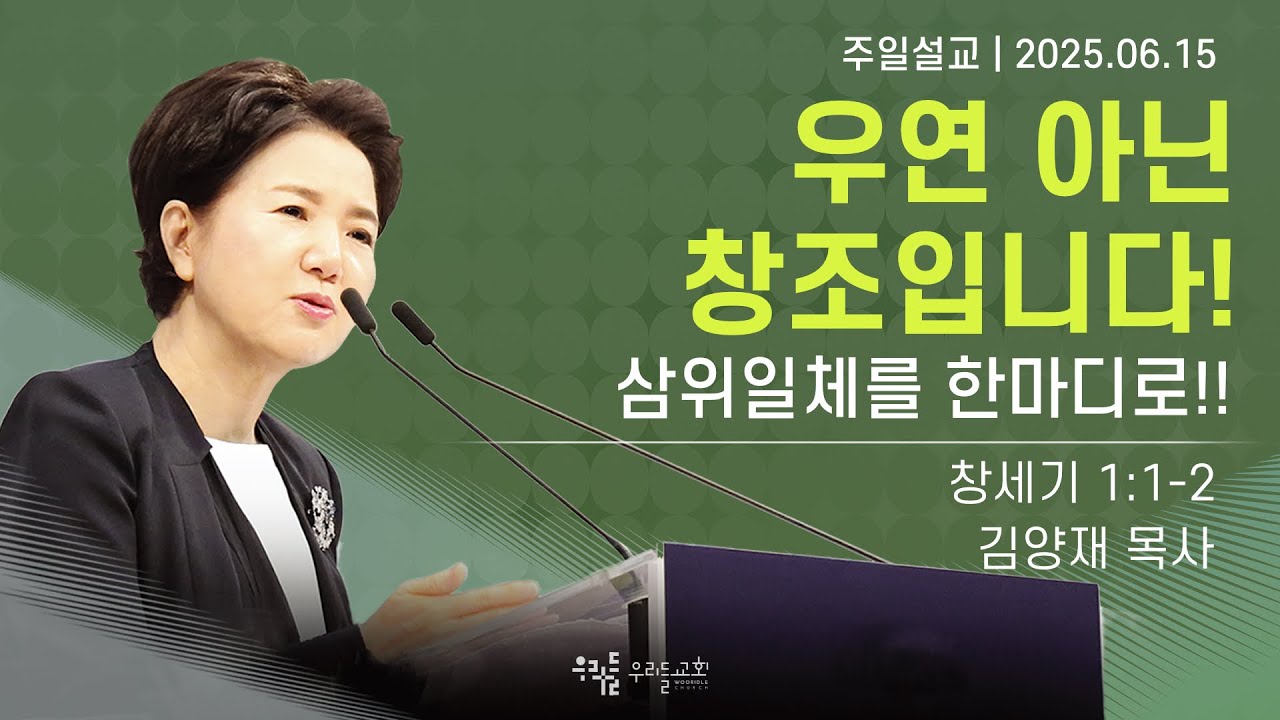 주일설교 | 2025.06.15

우연 아닌 창조입니다!

삼위일체를 한마디로!!

창세기 1:1-2
김양재 목사

우리들 우리들교회 WOORIDLE CHURCH